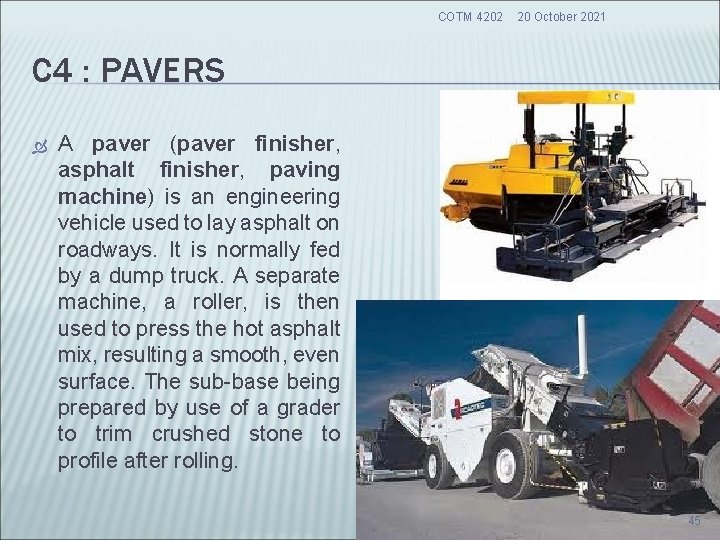 COTM 4202 20 October 2021

C4 : PAVERS

A paver (paver finisher, asphalt finisher, paving machine) is an engineering vehicle used to lay asphalt on roadways. It is normally fed by a dump truck. A separate machine, a roller, is then used to press the hot asphalt mix, resulting a smooth, even surface. The sub-base being prepared by use of a grader to trim crushed stone to profile after rolling.

45